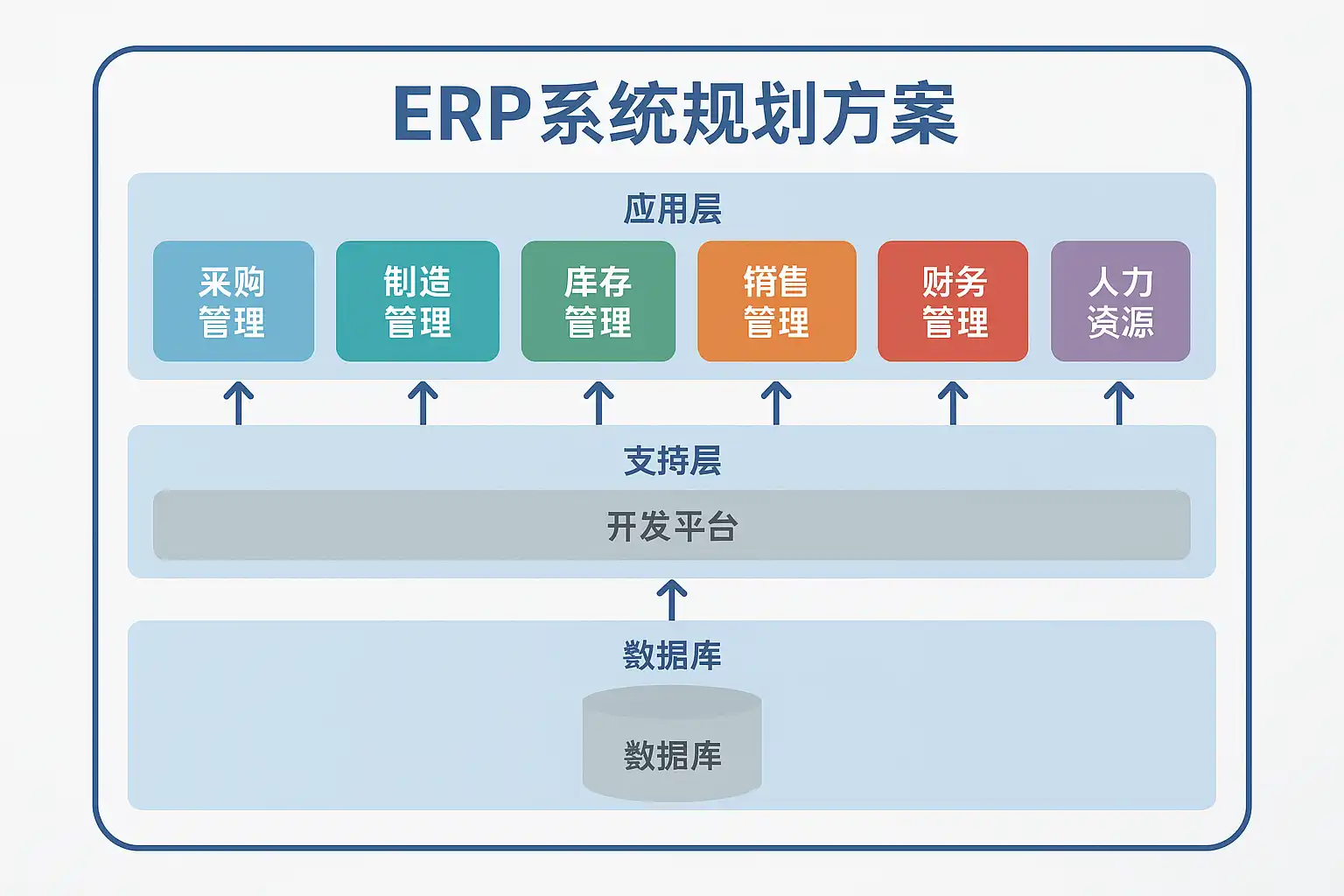 ERP系统规划方案

应用层

采购管理

制造管理

库存管理

销售管理

财务管理

人力资源

支持层

开发平台

数据库

数据库